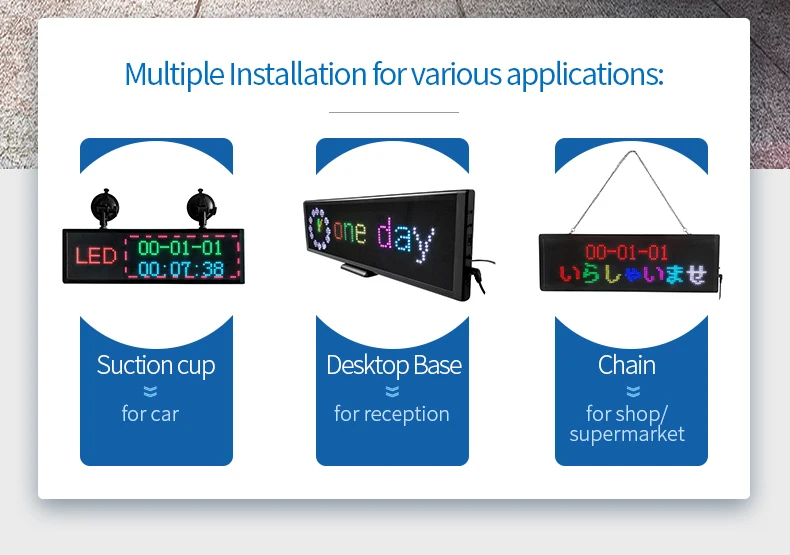 Multiple Installation for various applications:

LED 00-01-01 00:07:38

Suction cup

for car

one day

Desktop Base

for reception

00-01-01
いらしゃいませ

Chain

for shop/ supermarket